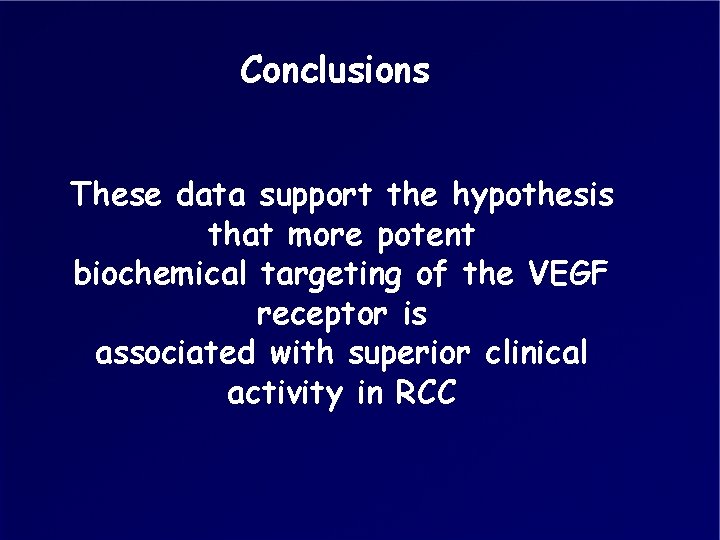 Conclusions

These data support the hypothesis that more potent biochemical targeting of the VEGF receptor is associated with superior clinical activity in RCC